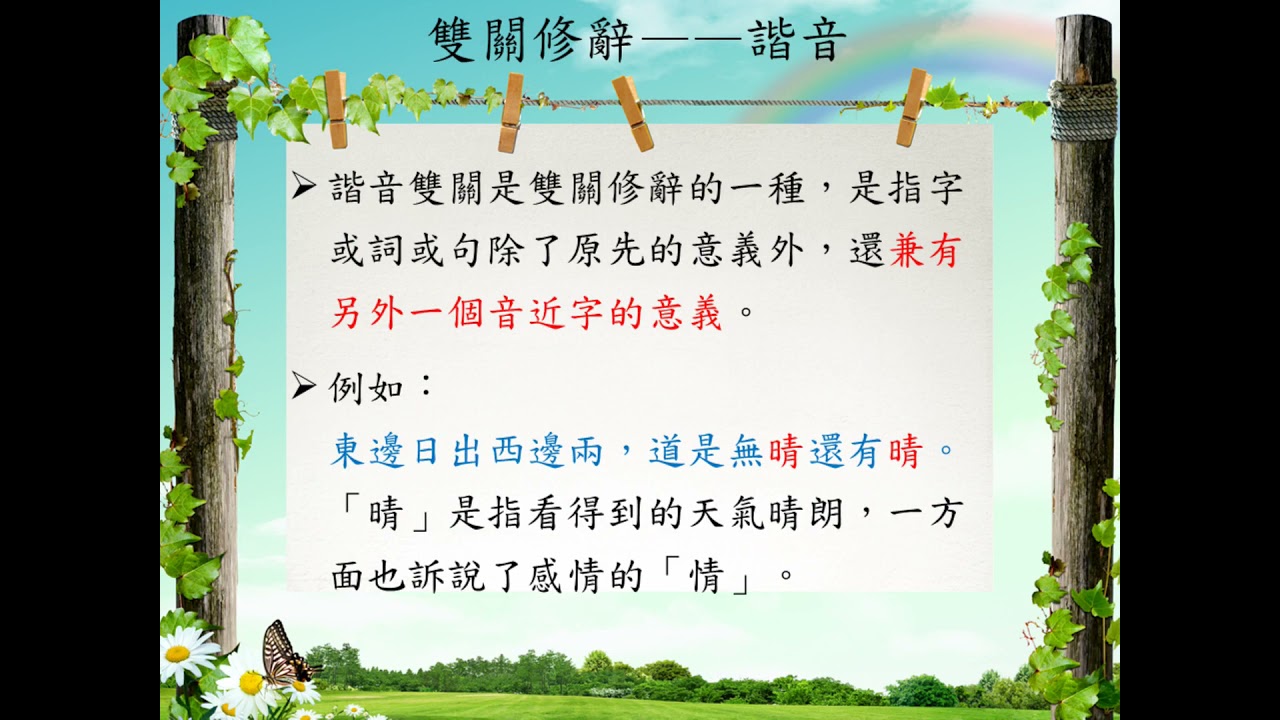 雙關修辭——諧音

➢ 諧音雙關是雙關修辭的一種，是指字或詞或句除了原先的意義外，還兼有另外一個音近字的意義。

➢ 例如：
東邊日出西邊雨，道是無晴還有晴。
「晴」是指看得到的天氣晴朗，一方面也訴說了感情的「情」。